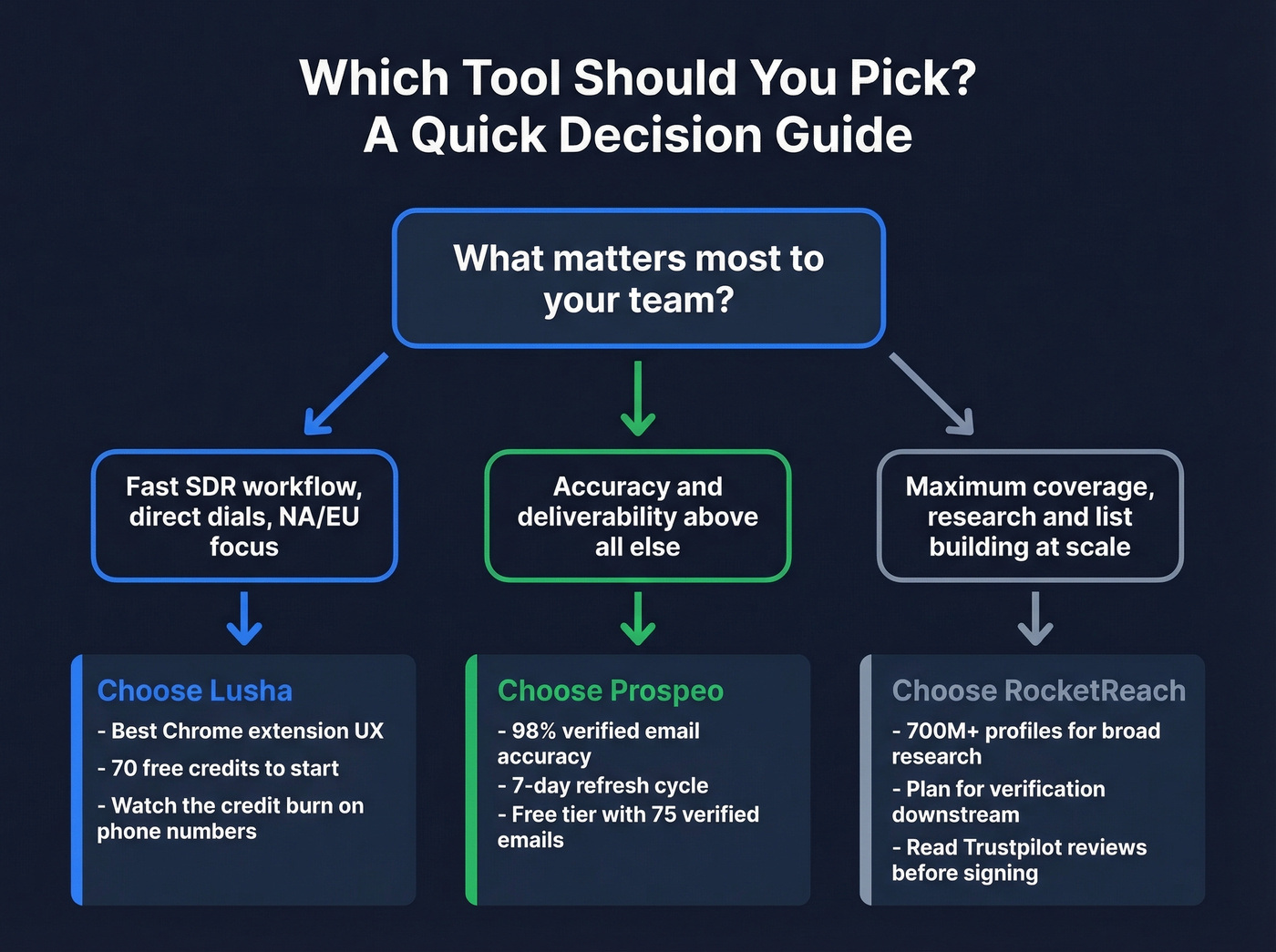 Which Tool Should You Pick?
A Quick Decision Guide

What matters most to your team?

Fast SDR workflow, direct dials, NA/EU focus

Accuracy and deliverability above all else

Maximum coverage, research and list building at scale

Choose Lusha
- Best Chrome extension UX
- 70 free credits to start
- Watch the credit burn on phone numbers

Choose Prospeo
- 98% verified email accuracy
- 7-day refresh cycle
- Free tier with 75 verified emails

Choose RocketReach
- 700M+ profiles for broad research
- Plan for verification downstream
- Read Trustpilot reviews before signing